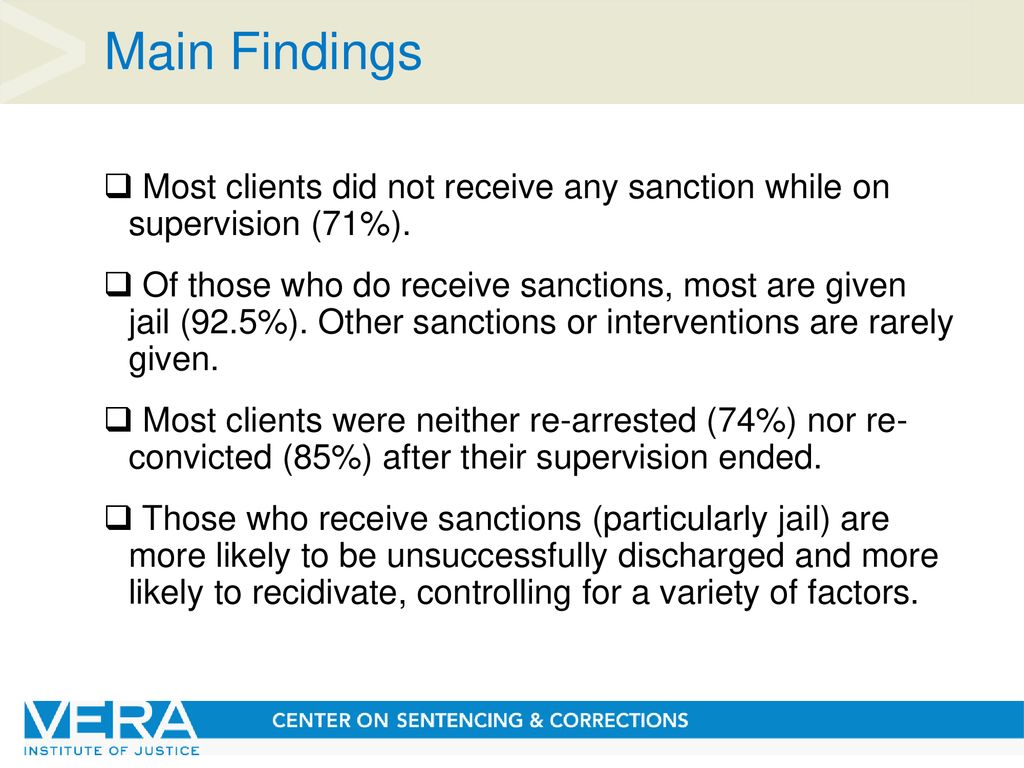 Main Findings

❑ Most clients did not receive any sanction while on supervision (71%).

❑ Of those who do receive sanctions, most are given jail (92.5%). Other sanctions or interventions are rarely given.

❑ Most clients were neither re-arrested (74%) nor re-convicted (85%) after their supervision ended.

❑ Those who receive sanctions (particularly jail) are more likely to be unsuccessfully discharged and more likely to recidivate, controlling for a variety of factors.

VERA INSTITUTE OF JUSTICE

CENTER ON SENTENCING & CORRECTIONS